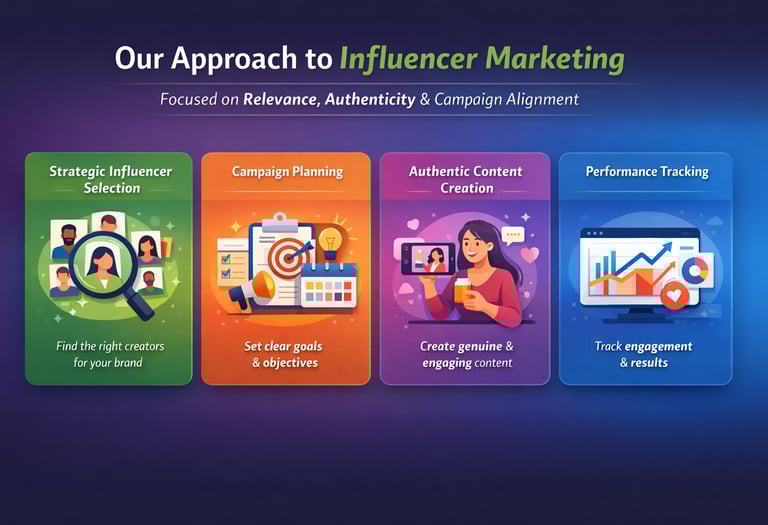 Our Approach to Influencer Marketing

Focused on Relevance, Authenticity & Campaign Alignment

Strategic Influencer Selection

Find the right creators for your brand

Campaign Planning

Set clear goals & objectives

Authentic Content Creation

Create genuine & engaging content

Performance Tracking

Track engagement & results